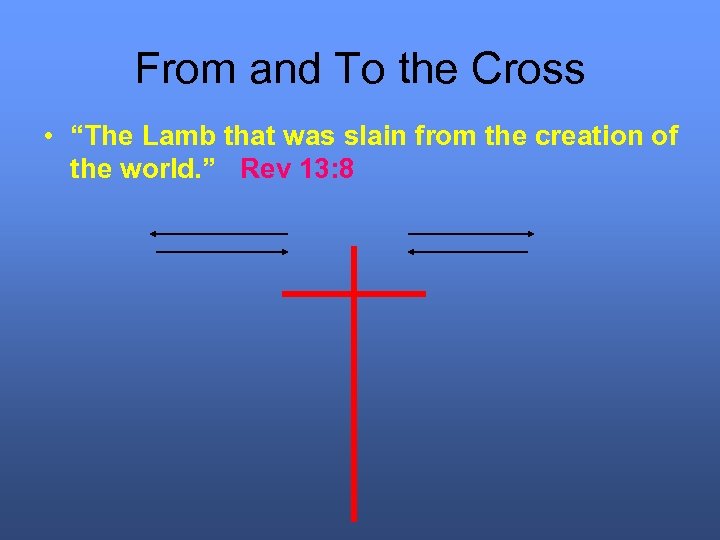 From and To the Cross

• “The Lamb that was slain from the creation of the world.” Rev 13:8